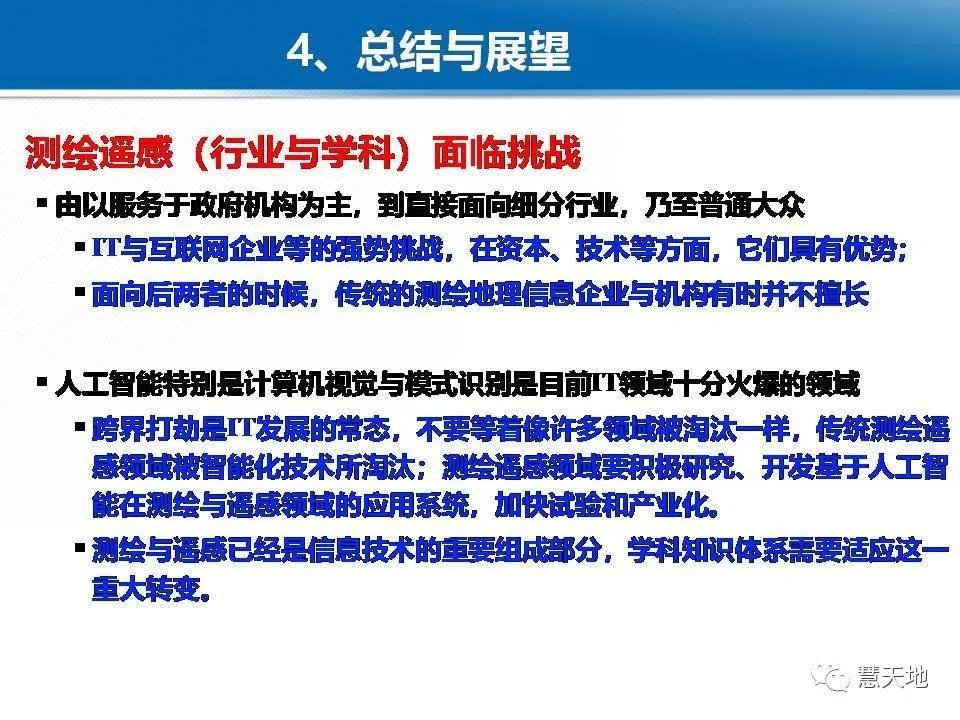 4、总结与展望

测绘遥感（行业与学科）面临挑战

▪ 由以服务于政府机构为主，到直接面向细分行业，乃至普通大众

▪ IT与互联网企业等的强势挑战，在资本、技术等方面，它们具有优势；

▪ 面向后两者的时候，传统的测绘地理信息企业与机构有时并不擅长

▪ 人工智能特别是计算机视觉与模式识别是目前IT领域十分火爆的领域

▪ 跨界打劫是IT发展的常态，不要等着像许多领域被淘汰一样，传统测绘遥感领域被智能化技术所淘汰；测绘遥感领域要积极研究、开发基于人工智能在测绘与遥感领域的应用系统，加快试验和产业化。

▪ 测绘与遥感已经是信息技术的重要组成部分，学科知识体系需要适应这一重大转变。

慧天地